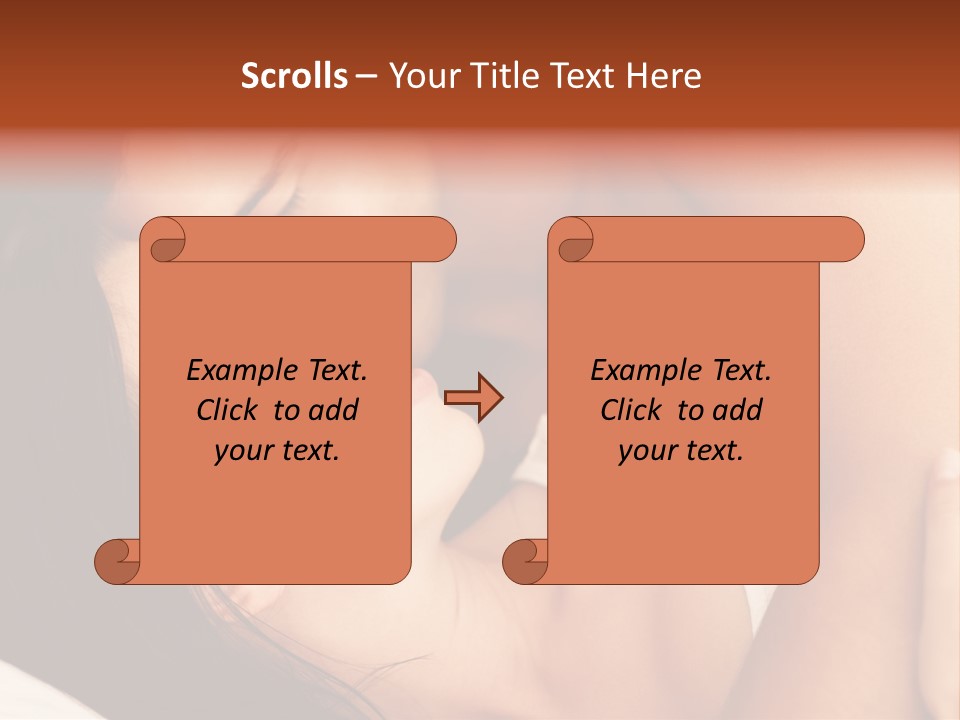 Scrolls – Your Title Text Here

Example Text. Click to add your text.

Example Text. Click to add your text.